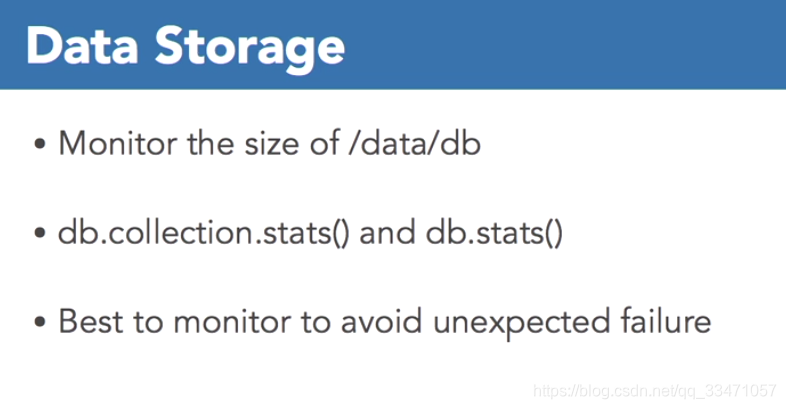 Data Storage

• Monitor the size of /data/db

• db.collection.stats() and db.stats()

• Best to monitor to avoid unexpected failure

https://blog.csdn.net/qq_33471057